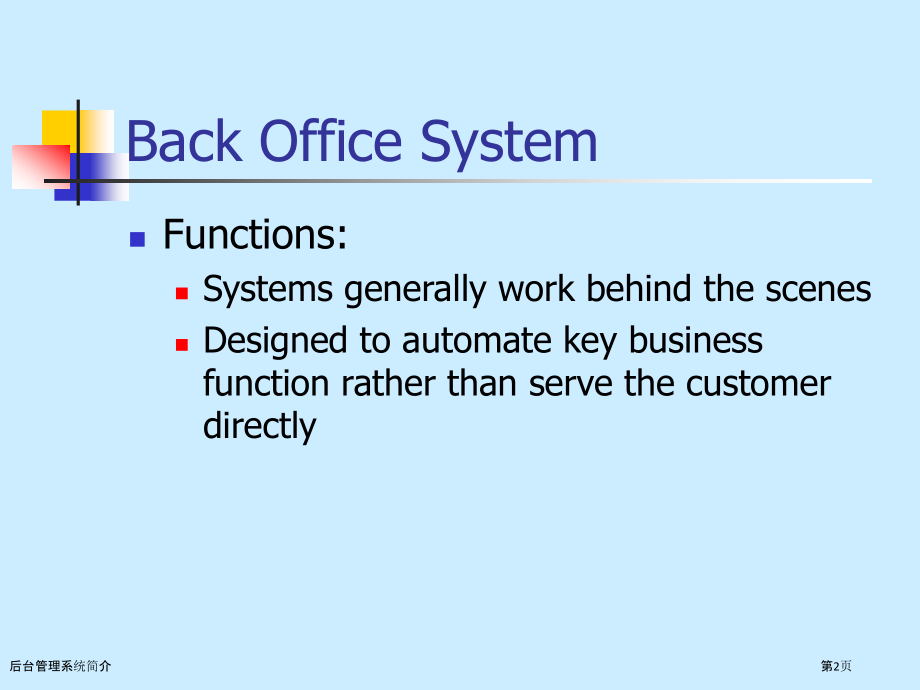 Back Office System

Functions:

Systems generally work behind the scenes

Designed to automate key business function rather than serve the customer directly

后台管理系统简介

第2页